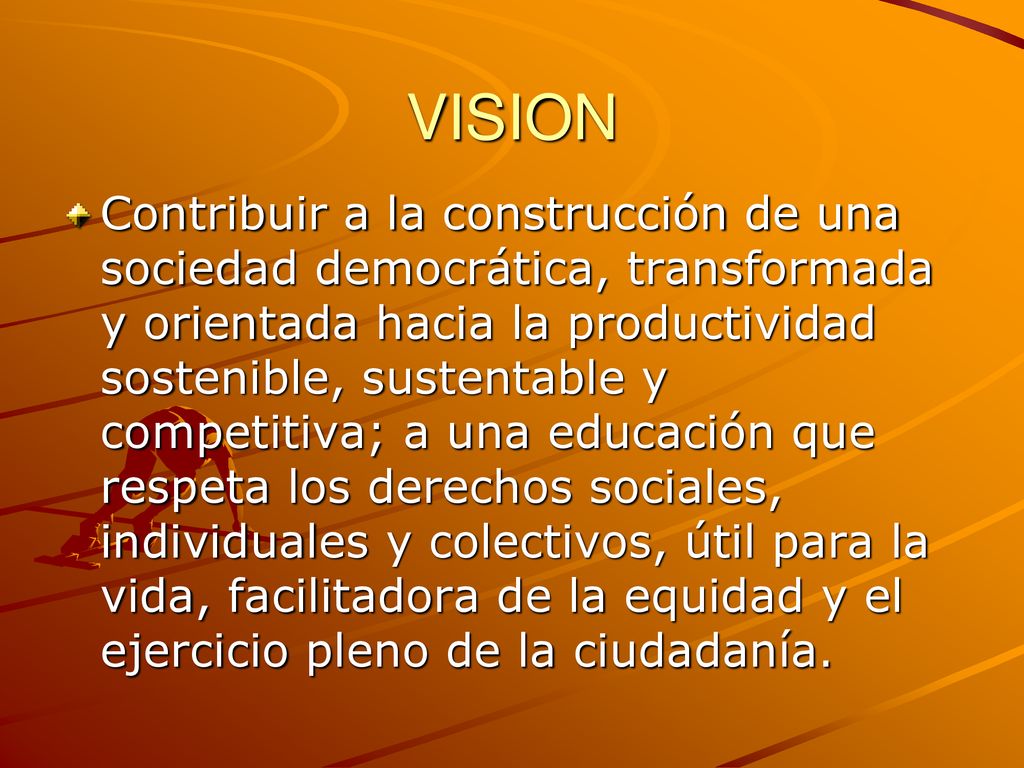 VISION

Contribuir a la construcción de una sociedad democrática, transformada y orientada hacia la productividad sostenible, sustentable y competitiva; a una educación que respeta los derechos sociales, individuales y colectivos, útil para la vida, facilitadora de la equidad y el ejercicio pleno de la ciudadanía.